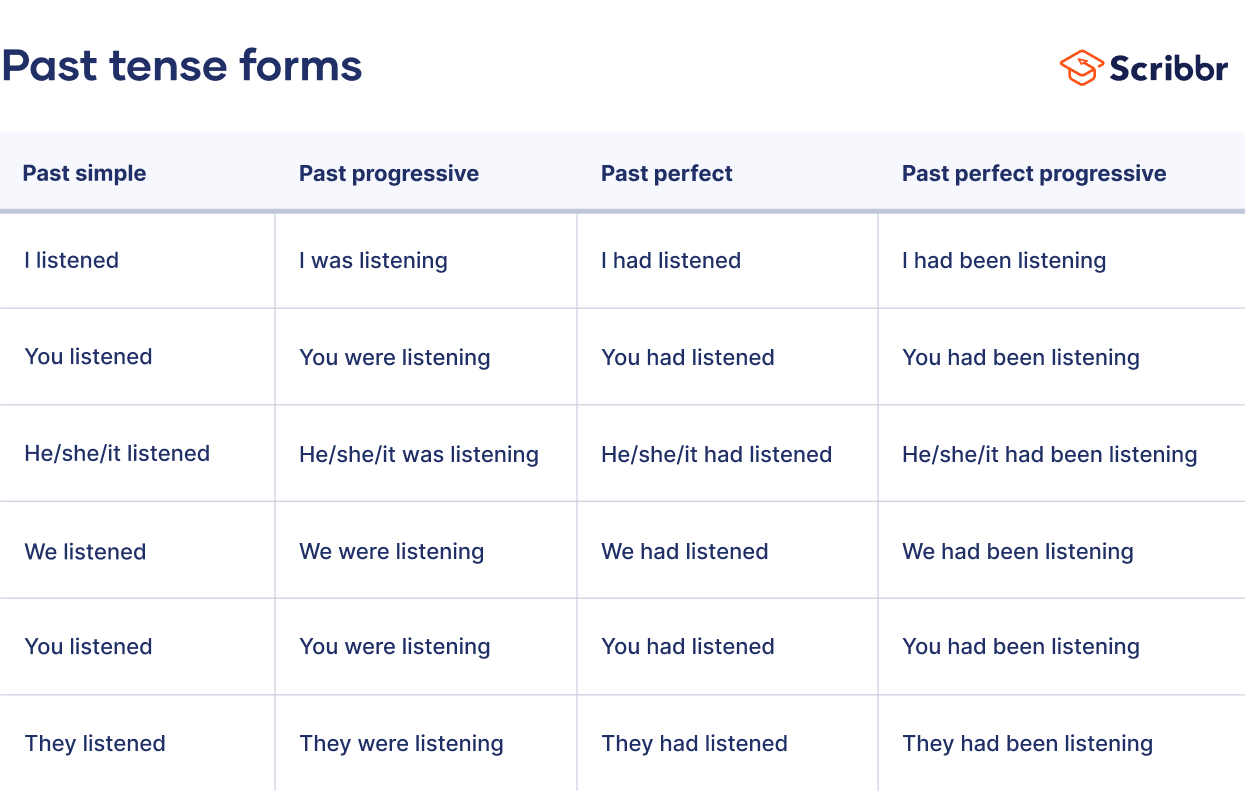 Past tense forms

Scribbr

| Past simple | Past progressive | Past perfect | Past perfect progressive |
|---|---|---|---|
| I listened | I was listening | I had listened | I had been listening |
| You listened | You were listening | You had listened | You had been listening |
| He/she/it listened | He/she/it was listening | He/she/it had listened | He/she/it had been listening |
| We listened | We were listening | We had listened | We had been listening |
| You listened | You were listening | You had listened | You had been listening |
| They listened | They were listening | They had listened | They had been listening |